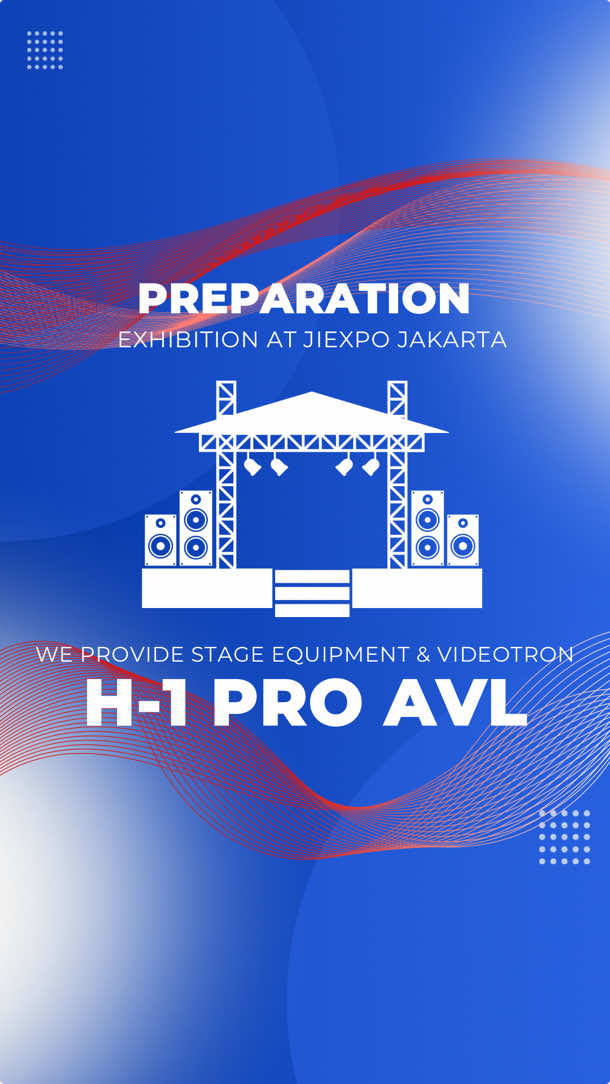 PREPARATION
EXHIBITION AT JIEXPO JAKARTA

WE PROVIDE STAGE EQUIPMENT & VIDEOTRON
H-1 PRO AVL